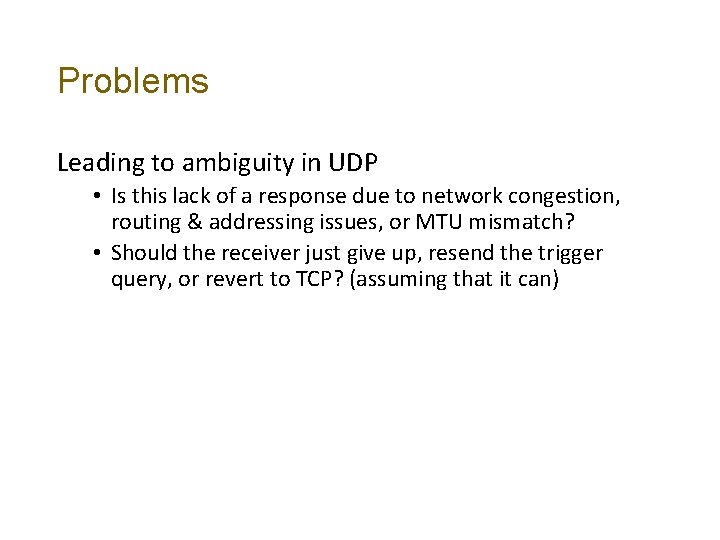 Problems

Leading to ambiguity in UDP

• Is this lack of a response due to network congestion, routing & addressing issues, or MTU mismatch?
• Should the receiver just give up, resend the trigger query, or revert to TCP? (assuming that it can)